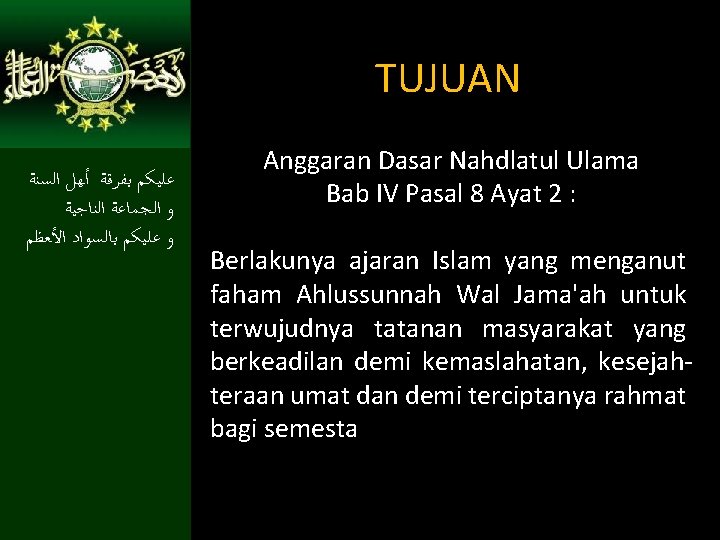 نهضة العلماء

عليكم بفرقة أهل السنة
و الجماعة الناجية
و عليكم بالسواد الأعظم

TUJUAN

Anggaran Dasar Nahdlatul Ulama
Bab IV Pasal 8 Ayat 2 :

Berlakunya ajaran Islam yang menganut faham Ahlussunnah Wal Jama'ah untuk terwujudnya tatanan masyarakat yang berkeadilan demi kemaslahatan, kesejahteraan umat dan demi terciptanya rahmat bagi semesta